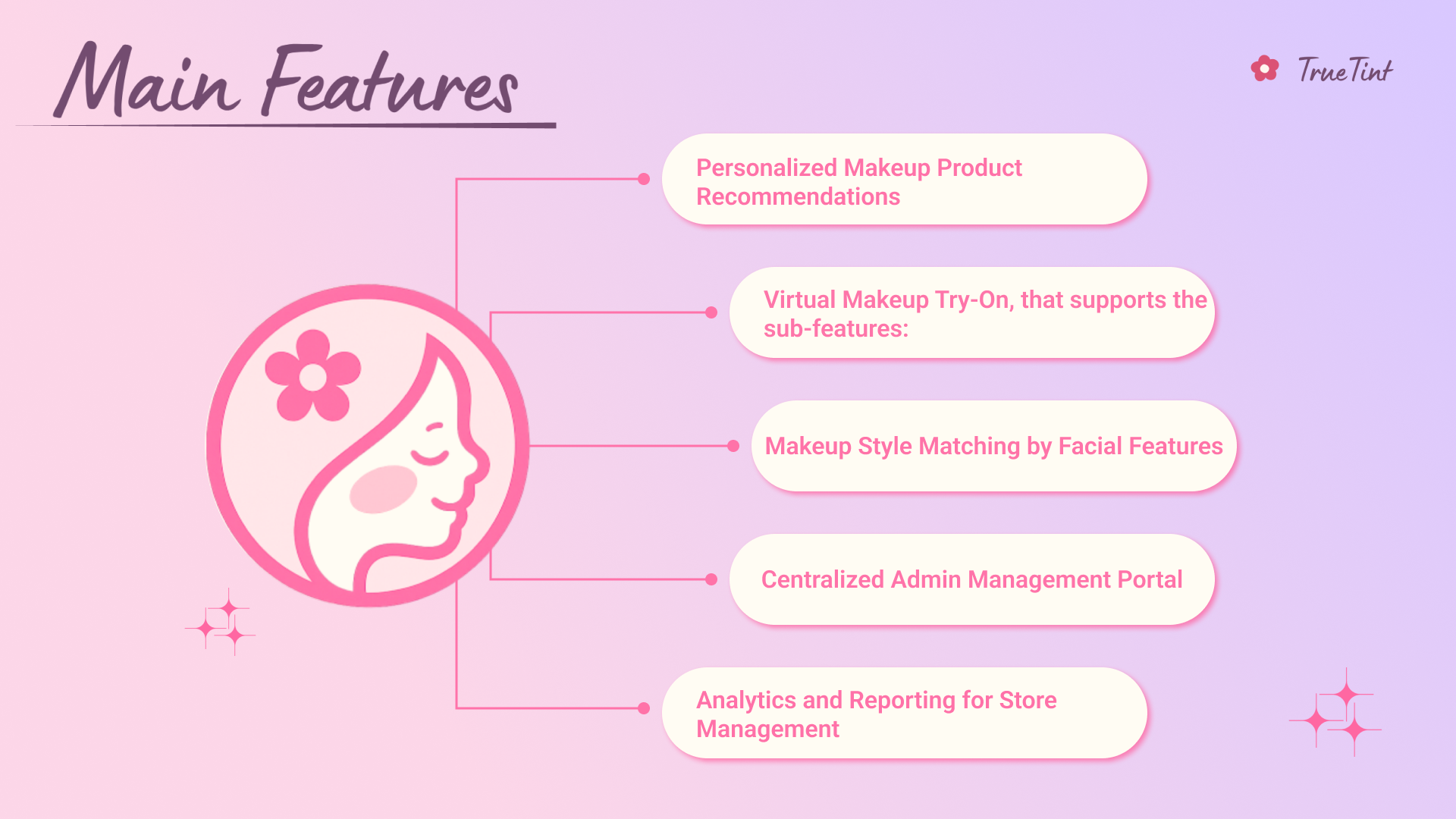 Main Features

TrueTint

Personalized Makeup Product Recommendations

Virtual Makeup Try-On, that supports the sub-features:

Makeup Style Matching by Facial Features

Centralized Admin Management Portal

Analytics and Reporting for Store Management